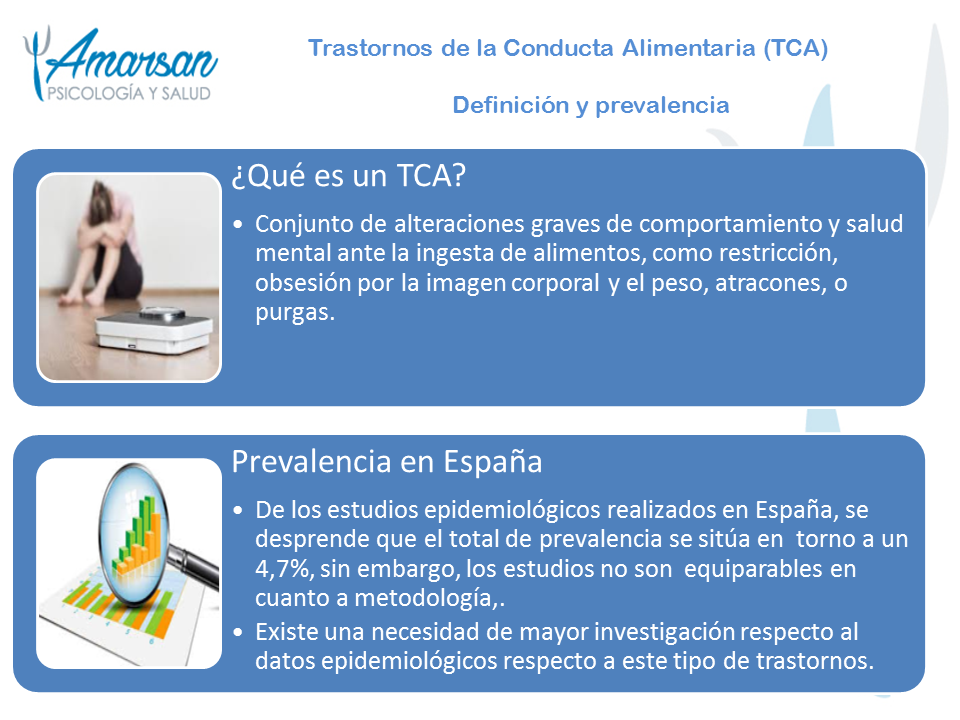 Amarsan
PSICOLOGÍA Y SALUD

Trastornos de la Conducta Alimentaria (TCA)

Definición y prevalencia

¿Qué es un TCA?

• Conjunto de alteraciones graves de comportamiento y salud mental ante la ingesta de alimentos, como restricción, obsesión por la imagen corporal y el peso, atracones, o purgas.

Prevalencia en España

• De los estudios epidemiológicos realizados en España, se desprende que el total de prevalencia se sitúa en torno a un 4,7%, sin embargo, los estudios no son equiparables en cuanto a metodología,.

• Existe una necesidad de mayor investigación respecto al datos epidemiológicos respecto a este tipo de trastornos.